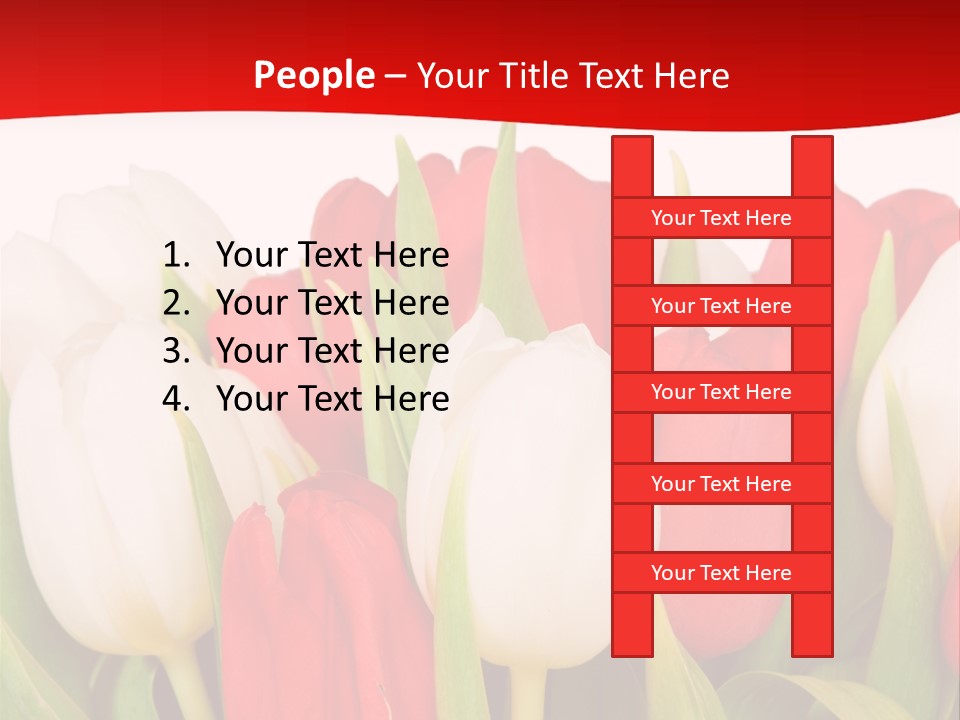 People – Your Title Text Here

1. Your Text Here
2. Your Text Here
3. Your Text Here
4. Your Text Here

Your Text Here
Your Text Here
Your Text Here
Your Text Here
Your Text Here